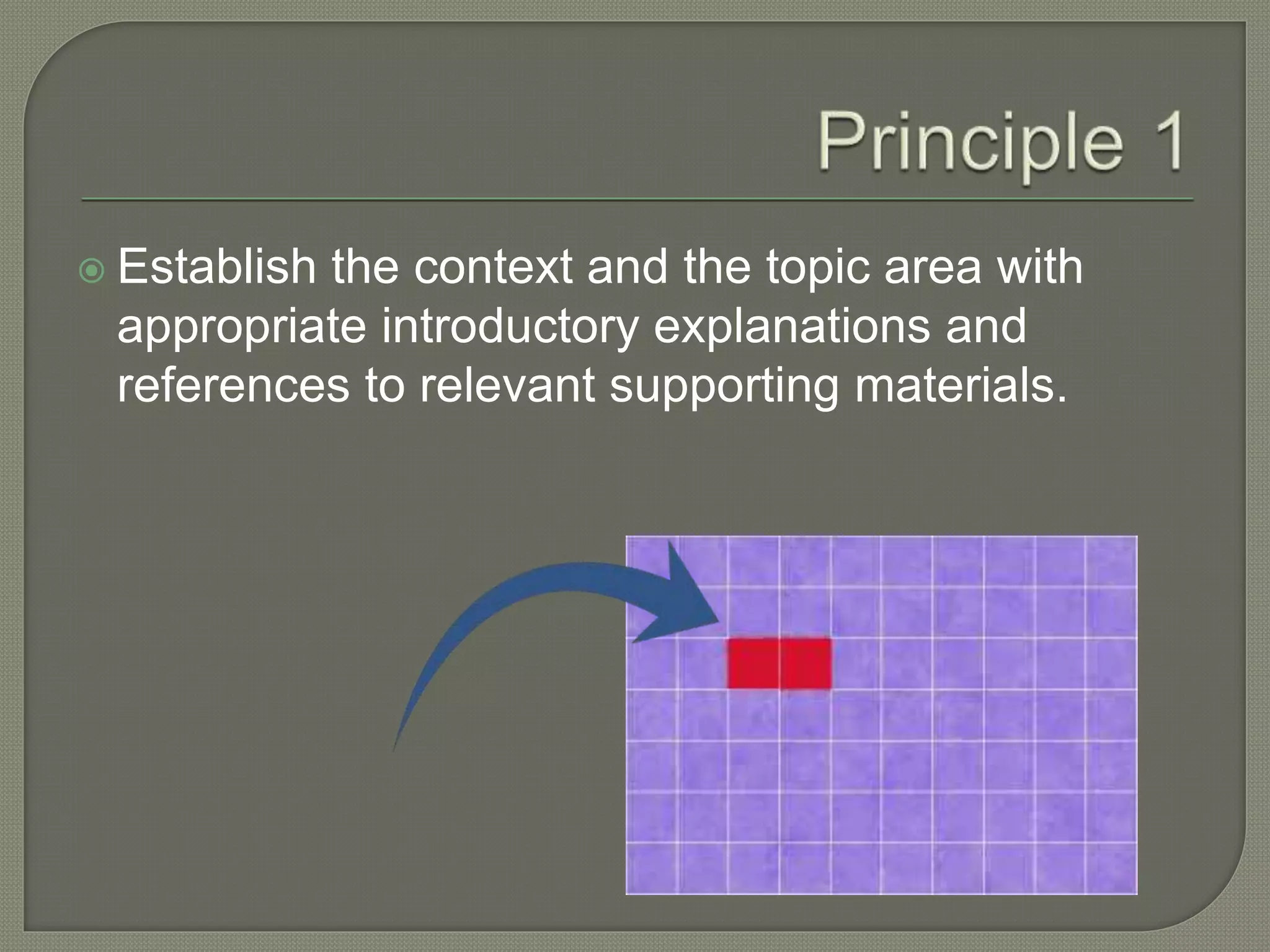 Principle 1

Establish the context and the topic area with appropriate introductory explanations and references to relevant supporting materials.